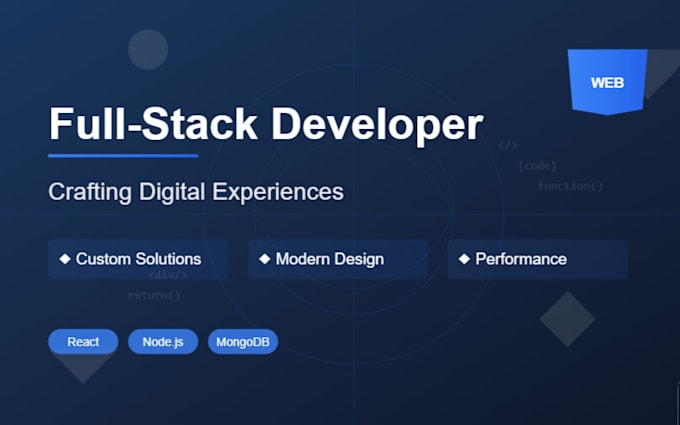 WEB

Full-Stack Developer

</>
{code}
function()

Crafting Digital Experiences

◆ Custom Solutions
◆ Modern Design
◆ Performance

<div/>
return()

React
Node.js
MongoDB